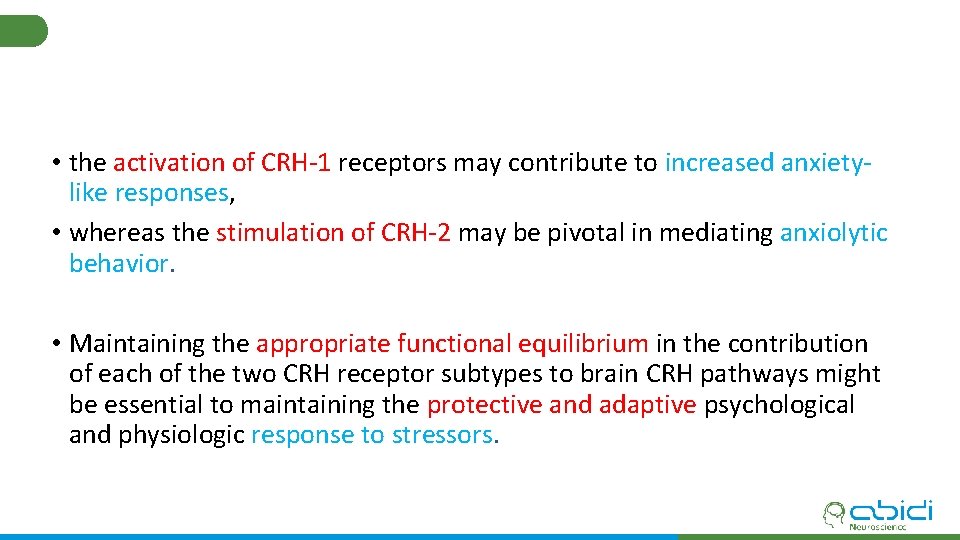 • the activation of CRH-1 receptors may contribute to increased anxiety-like responses,

• whereas the stimulation of CRH-2 may be pivotal in mediating anxiolytic behavior.

• Maintaining the appropriate functional equilibrium in the contribution of each of the two CRH receptor subtypes to brain CRH pathways might be essential to maintaining the protective and adaptive psychological and physiologic response to stressors.

abidi
Neuroscience